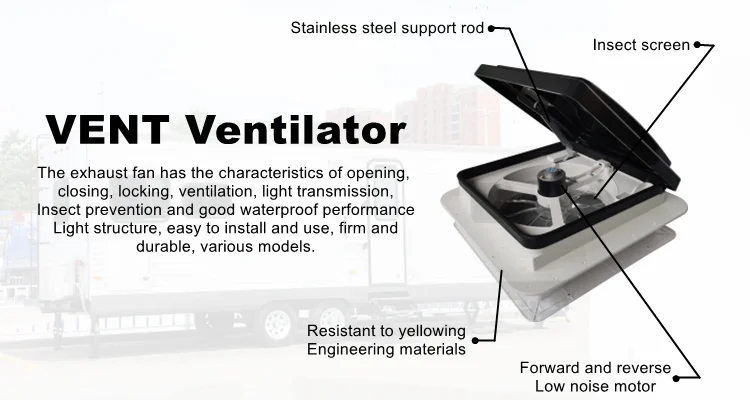 Stainless steel support rod

Insect screen

VENT Ventilator

The exhaust fan has the characteristics of opening, closing, locking, ventilation, light transmission, Insect prevention and good waterproof performance Light structure, easy to install and use, firm and durable, various models.

Resistant to yellowing
Engineering materials

Forward and reverse
Low noise motor